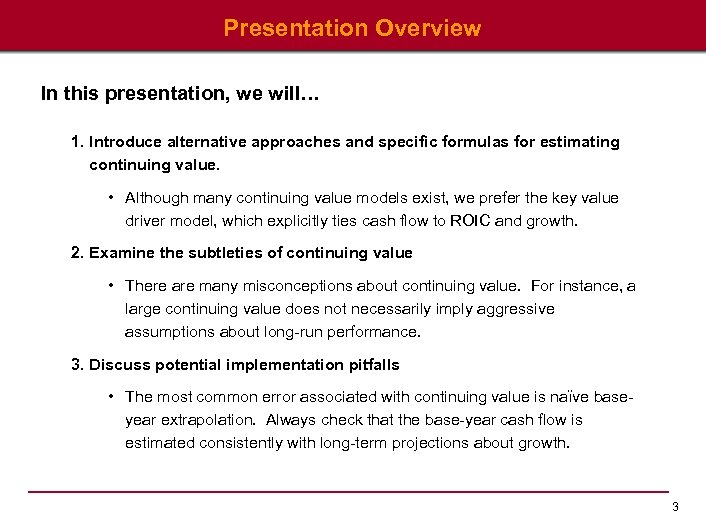 Presentation Overview

In this presentation, we will…

1. Introduce alternative approaches and specific formulas for estimating continuing value.

• Although many continuing value models exist, we prefer the key value driver model, which explicitly ties cash flow to ROIC and growth.

2. Examine the subtleties of continuing value

• There are many misconceptions about continuing value. For instance, a large continuing value does not necessarily imply aggressive assumptions about long-run performance.

3. Discuss potential implementation pitfalls

• The most common error associated with continuing value is naïve base-year extrapolation. Always check that the base-year cash flow is estimated consistently with long-term projections about growth.

3